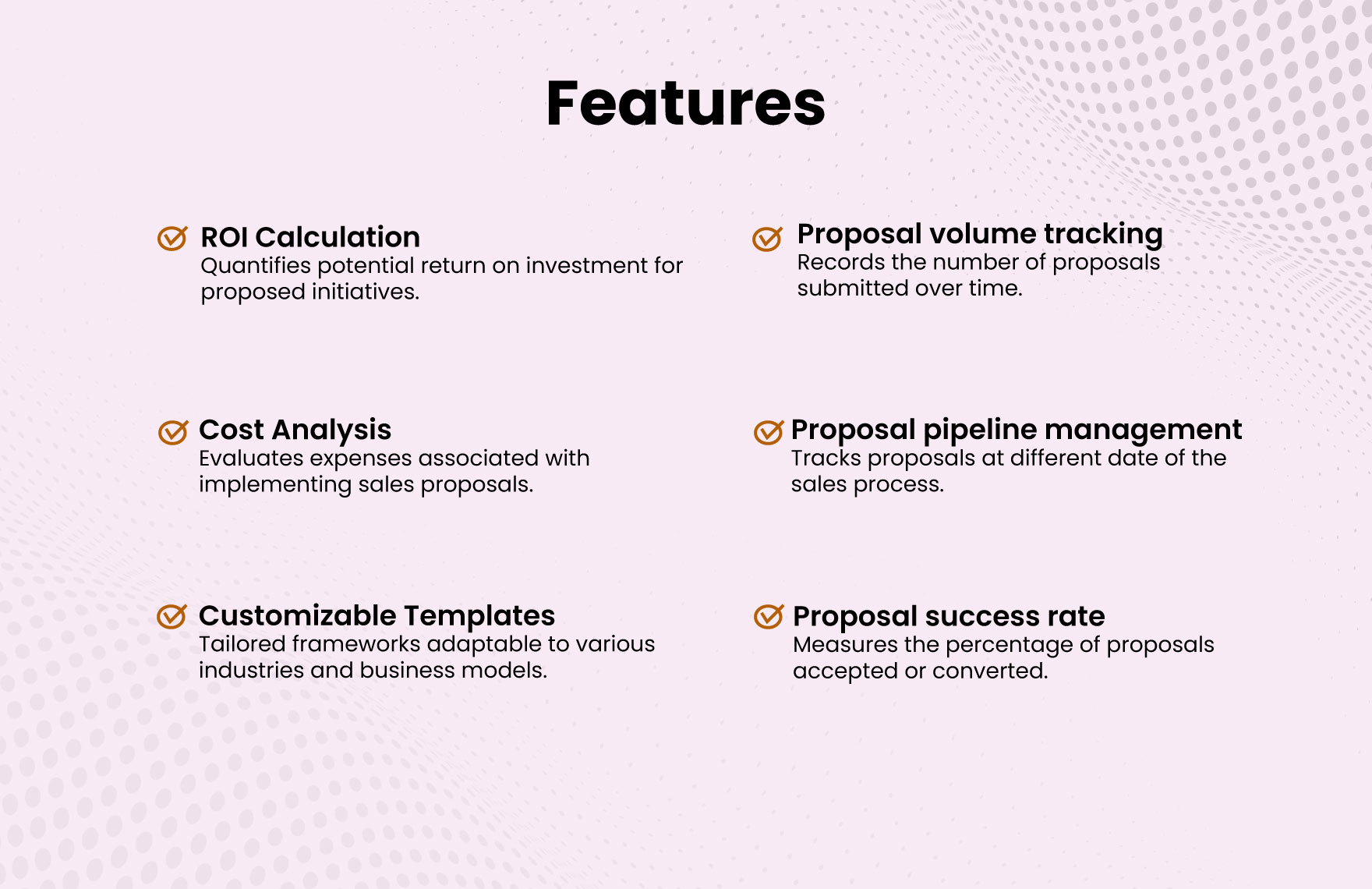 Features

ROI Calculation
Quantifies potential return on investment for proposed initiatives.

Cost Analysis
Evaluates expenses associated with implementing sales proposals.

Customizable Templates
Tailored frameworks adaptable to various industries and business models.

Proposal volume tracking
Records the number of proposals submitted over time.

Proposal pipeline management
Tracks proposals at different date of the sales process.

Proposal success rate
Measures the percentage of proposals accepted or converted.